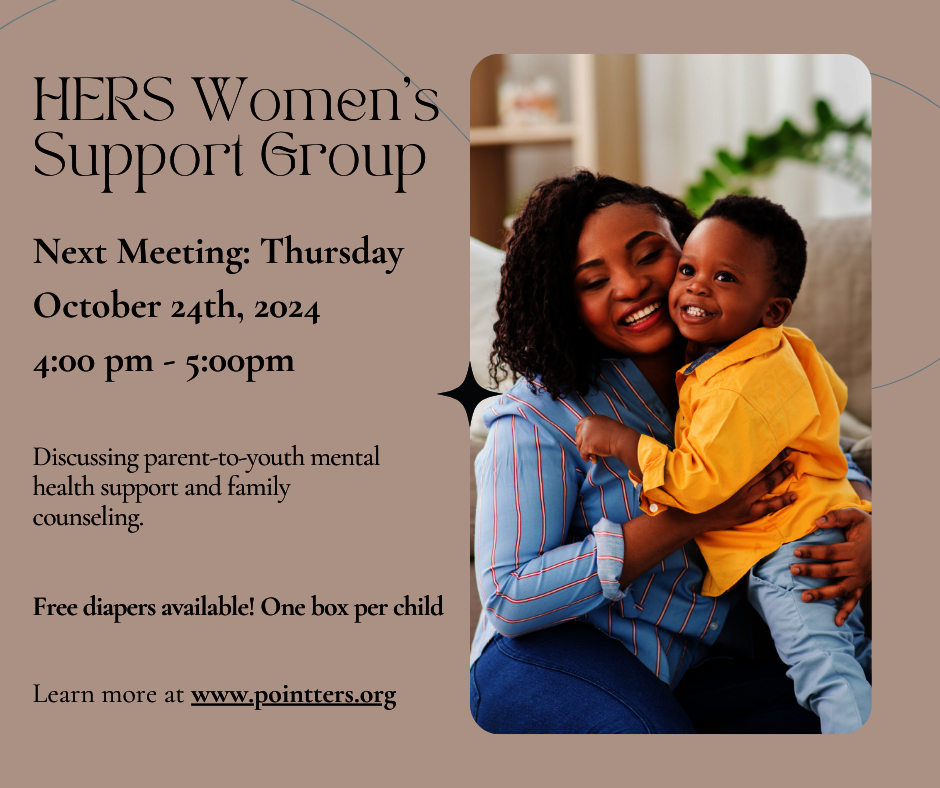 HERS Women's Support Group

Next Meeting: Thursday October 24th, 2024

4:00 pm - 5:00pm

Discussing parent-to-youth mental health support and family counseling.

Free diapers available! One box per child

Learn more at www.pointters.org